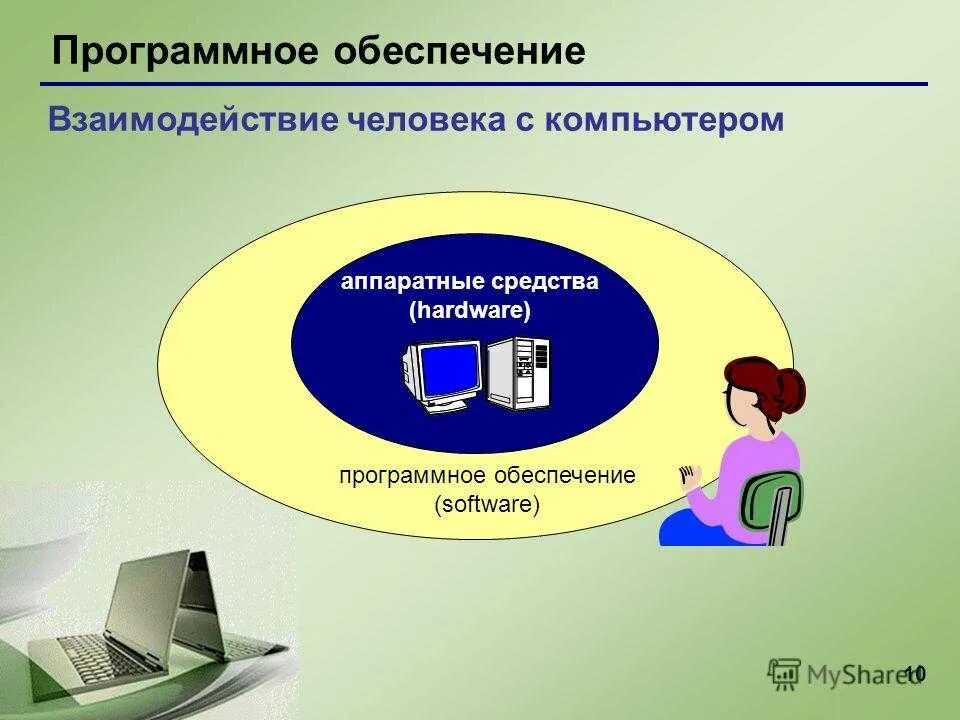 Программное обеспечение

Взаимодействие человека с компьютером

аппаратные средства (hardware)

программное обеспечение (software)

MyShared

10